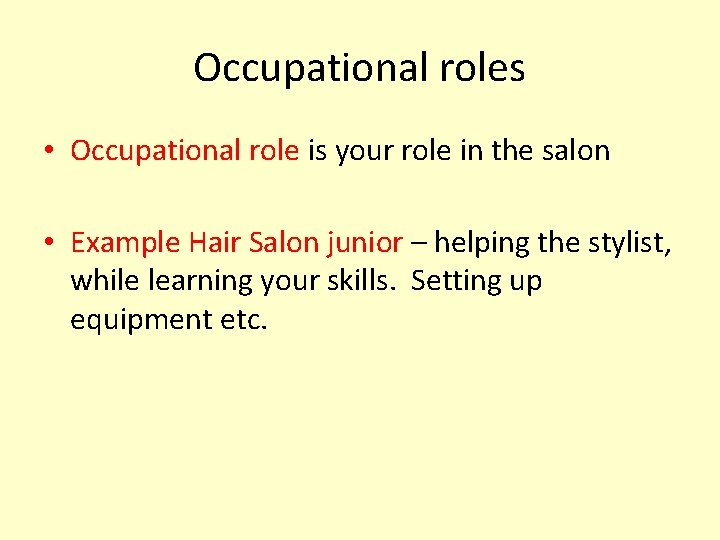 Occupational roles

• Occupational role is your role in the salon

• Example Hair Salon junior – helping the stylist, while learning your skills. Setting up equipment etc.